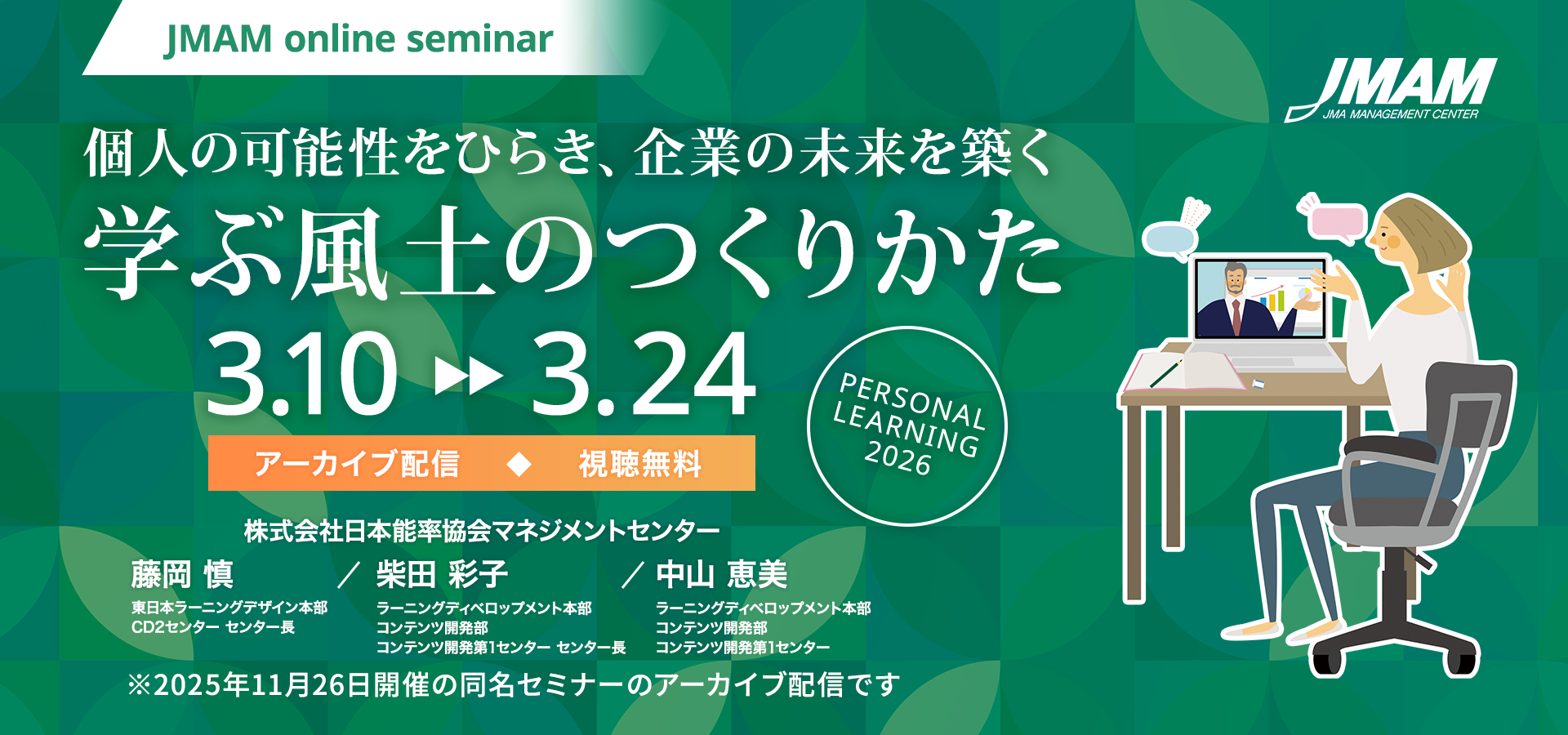 JMAM online seminar

JMAM
JMA MANAGEMENT CENTER

個人の可能性をひらき、企業の未来を築く
学ぶ風土のつくりかた

3.10 ▶▶ 3.24

アーカイブ配信 ◆ 視聴無料

PERSONAL LEARNING 2026

株式会社日本能率協会マネジメントセンター

藤岡 慎
東日本ラーニングデザイン本部
CD2センター センター長

／ 柴田 彩子
ラーニングディベロップメント本部
コンテンツ開発部
コンテンツ開発第1センター センター長

／ 中山 恵美
ラーニングディベロップメント本部
コンテンツ開発部
コンテンツ開発第1センター

※2025年11月26日開催の同名セミナーのアーカイブ配信です